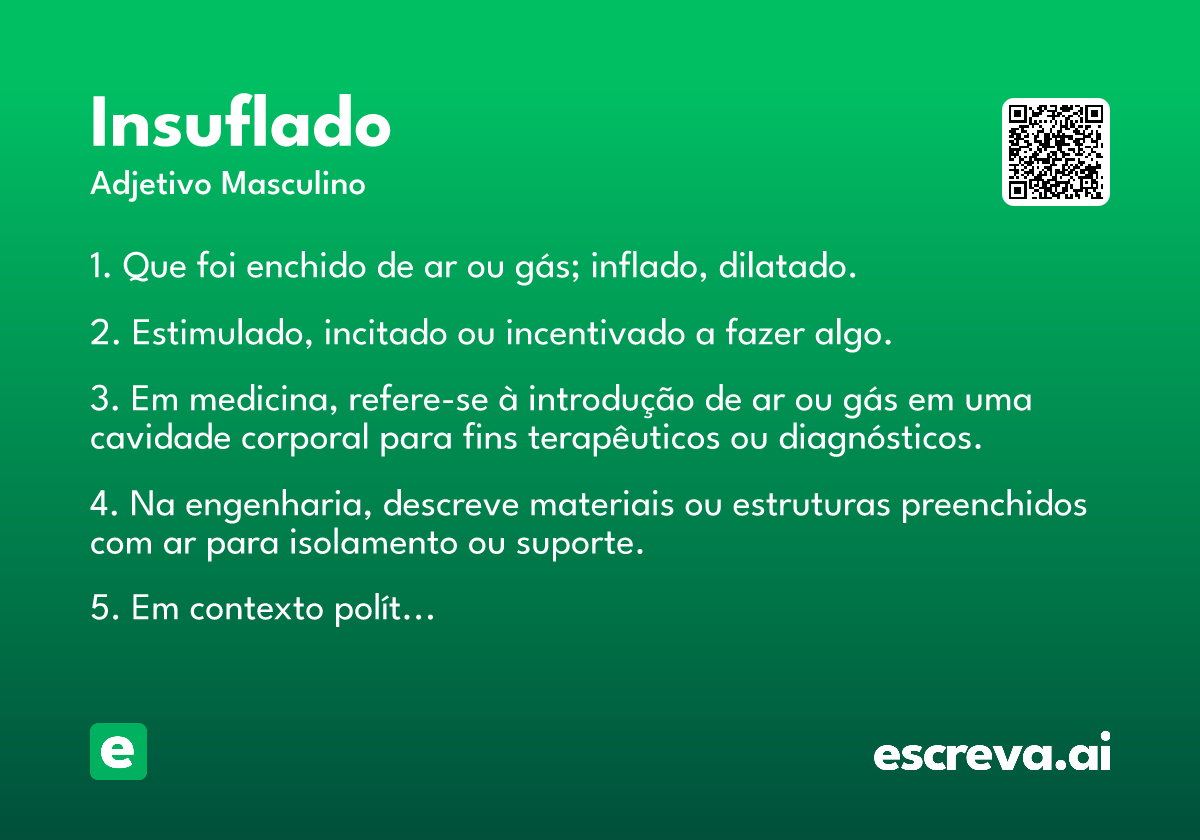 Insuflado
Adjetivo Masculino

1. Que foi enchido de ar ou gás; inflado, dilatado.

2. Estimulado, incitado ou incentivado a fazer algo.

3. Em medicina, refere-se à introdução de ar ou gás em uma cavidade corporal para fins terapêuticos ou diagnósticos.

4. Na engenharia, descreve materiais ou estruturas preenchidos com ar para isolamento ou suporte.

5. Em contexto polít…

e

escreva.ai